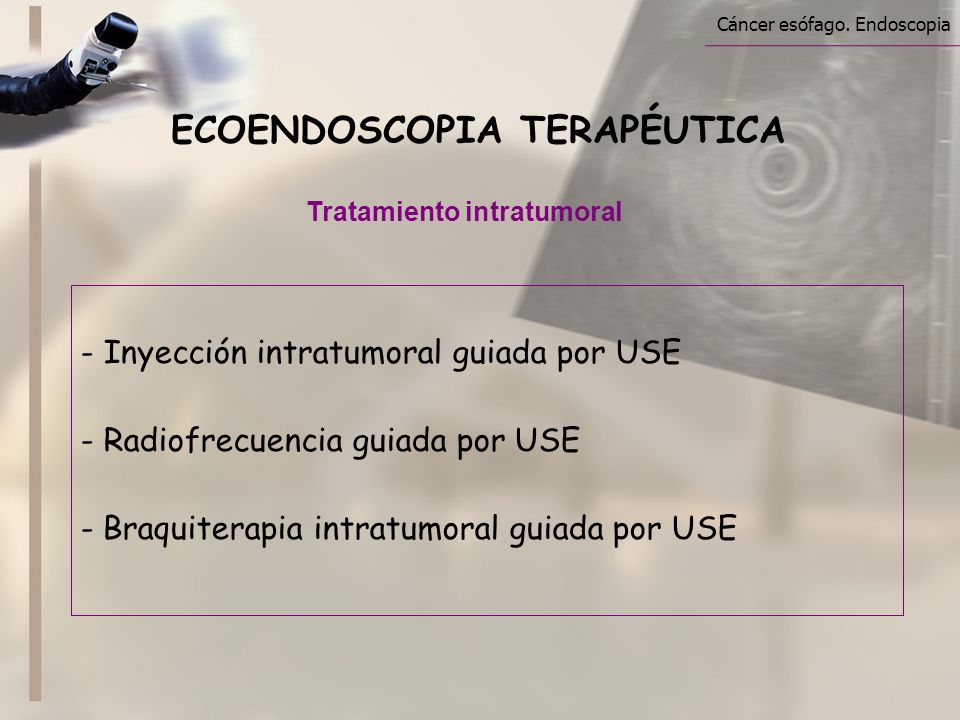 Cáncer esófago. Endoscopia

ECOENDOSCOPIA TERAPÉUTICA

Tratamiento intratumoral

- Inyección intratumoral guiada por USE

- Radiofrecuencia guiada por USE

- Braquiterapia intratumoral guiada por USE